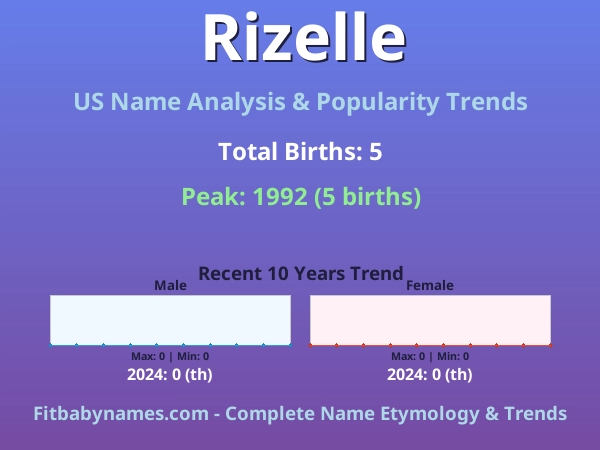 Rizelle

US Name Analysis & Popularity Trends

Total Births: 5

Peak: 1992 (5 births)

Recent 10 Years Trend

Male

Max: 0 | Min: 0

2024: 0 (th)

Female

Max: 0 | Min: 0

2024: 0 (th)

Fitbabynames.com - Complete Name Etymology & Trends